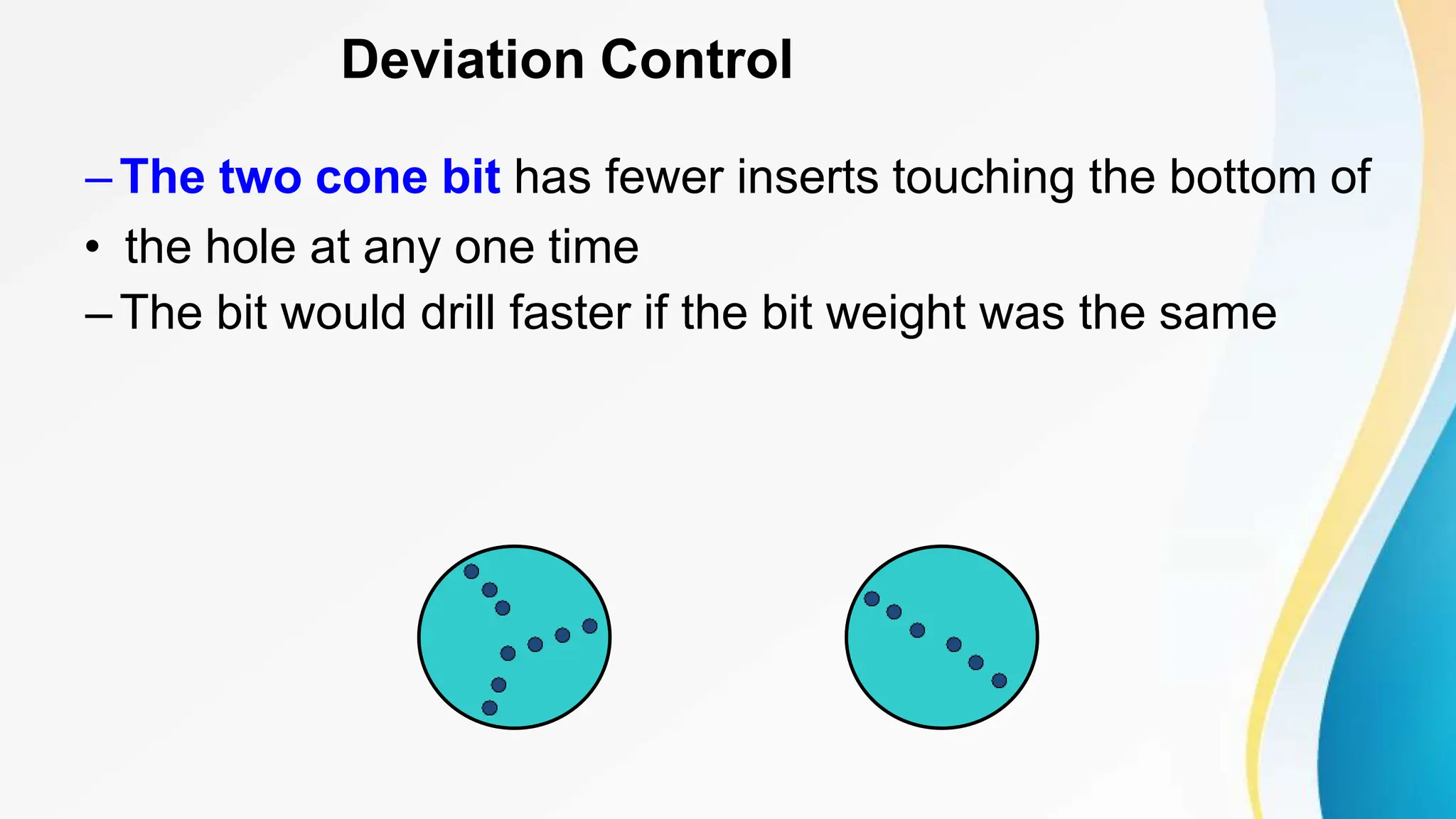 Deviation Control

– The two cone bit has fewer inserts touching the bottom of

• the hole at any one time

– The bit would drill faster if the bit weight was the same